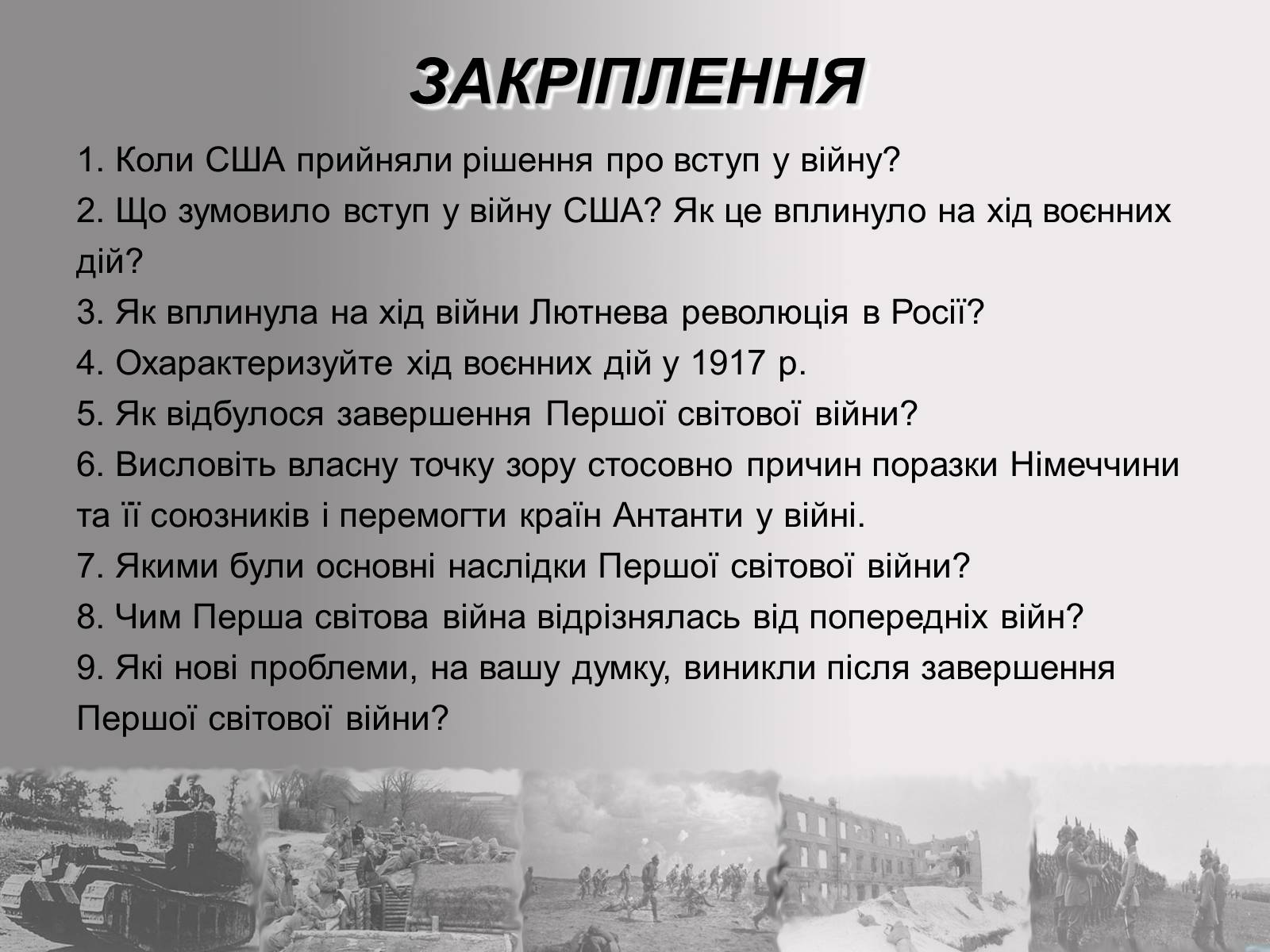 ЗАКРІПЛЕННЯ

1. Коли США прийняли рішення про вступ у війну?
2. Що зумовило вступ у війну США? Як це вплинуло на хід воєнних дій?
3. Як вплинула на хід війни Лютнева революція в Росії?
4. Охарактеризуйте хід воєнних дій у 1917 р.
5. Як відбулося завершення Першої світової війни?
6. Висловіть власну точку зору стосовно причин поразки Німеччини та її союзників і перемогти країн Антанти у війні.
7. Якими були основні наслідки Першої світової війни?
8. Чим Перша світова війна відрізнялась від попередніх війн?
9. Які нові проблеми, на вашу думку, виникли після завершення Першої світової війни?